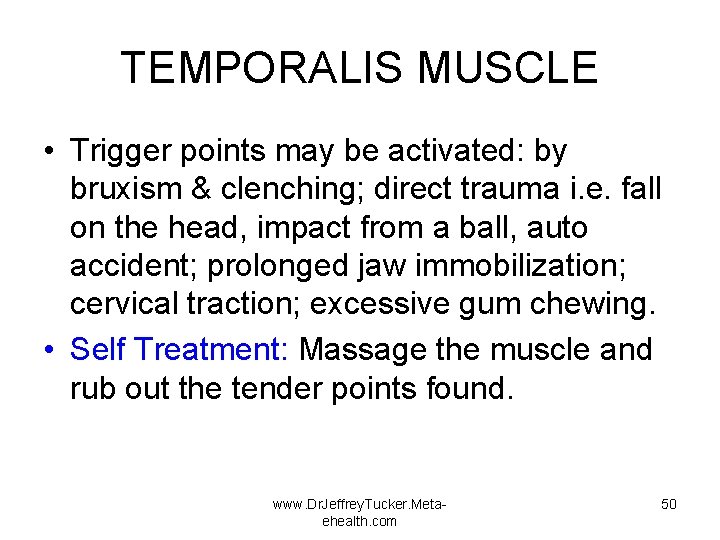 TEMPORALIS MUSCLE

• Trigger points may be activated: by bruxism & clenching; direct trauma i.e. fall on the head, impact from a ball, auto accident; prolonged jaw immobilization; cervical traction; excessive gum chewing.

• Self Treatment: Massage the muscle and rub out the tender points found.

www.DrJeffreyTucker.Meta-ehealth.com

50